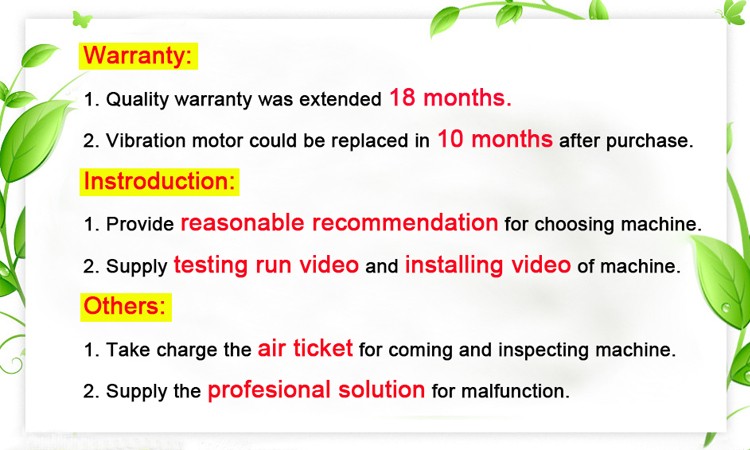 Warranty:

1. Quality warranty was extended 18 months.

2. Vibration motor could be replaced in 10 months after purchase.

Instroduction:

1. Provide reasonable recommendation for choosing machine.

2. Supply testing run video and installing video of machine.

Others:

1. Take charge the air ticket for coming and inspecting machine.

2. Supply the profesional solution for malfunction.